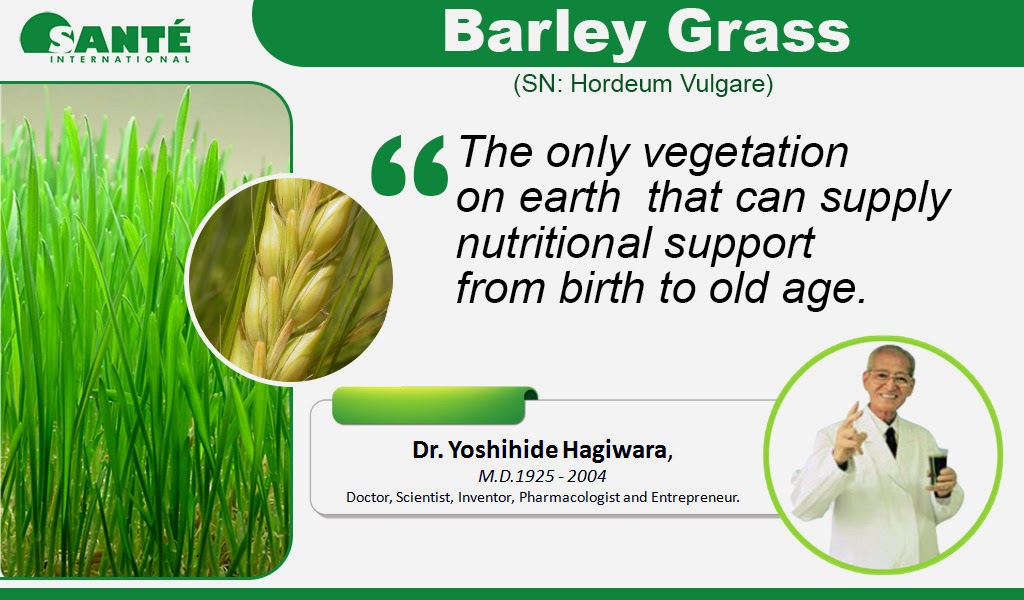 SANTÉ
INTERNATIONAL

Barley Grass
(SN: Hordeum Vulgare)

“The only vegetation on earth that can supply nutritional support from birth to old age.

Dr. Yoshihide Hagiwara,
M.D.1925 - 2004
Doctor, Scientist, Inventor, Pharmacologist and Entrepreneur.